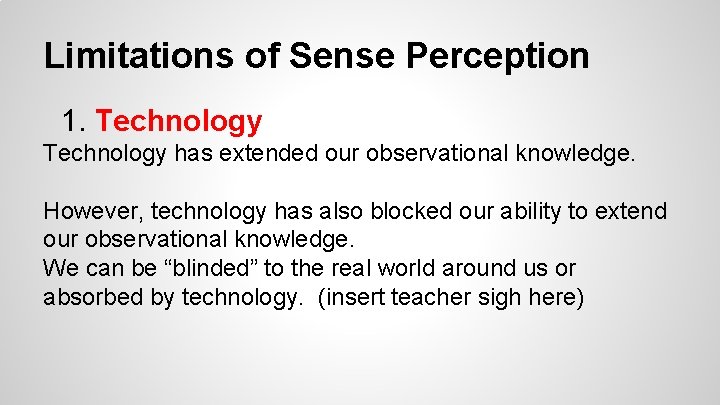 Limitations of Sense Perception

1. Technology

Technology has extended our observational knowledge.

However, technology has also blocked our ability to extend our observational knowledge.
We can be “blinded” to the real world around us or absorbed by technology. (insert teacher sigh here)